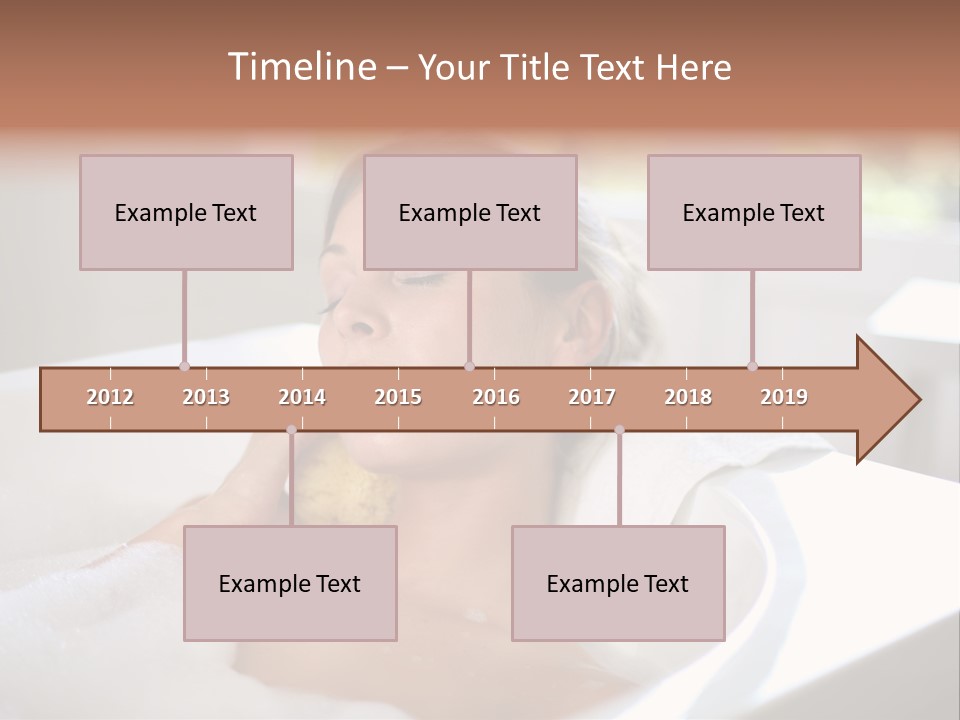 Timeline – Your Title Text Here

Example Text

Example Text

Example Text

2012 2013 2014 2015 2016 2017 2018 2019

Example Text

Example Text